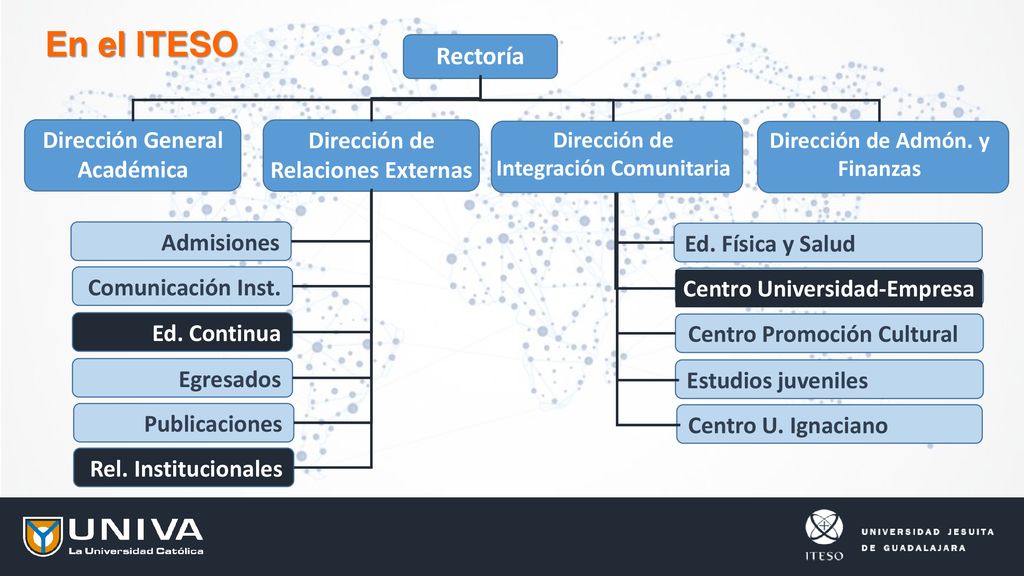 En el ITESO

Rectoría

Dirección General Académica

Dirección de Relaciones Externas

Dirección de Integración Comunitaria

Dirección de Admón. y Finanzas

Admisiones

Comunicación Inst.

Ed. Continua

Egresados

Publicaciones

Rel. Institucionales

Ed. Física y Salud

Centro Universidad-Empresa

Centro Promoción Cultural

Estudios juveniles

Centro U. Ignaciano

UNIVA
La Universidad Católica

ITESO
UNIVERSIDAD JESUITA DE GUADALAJARA